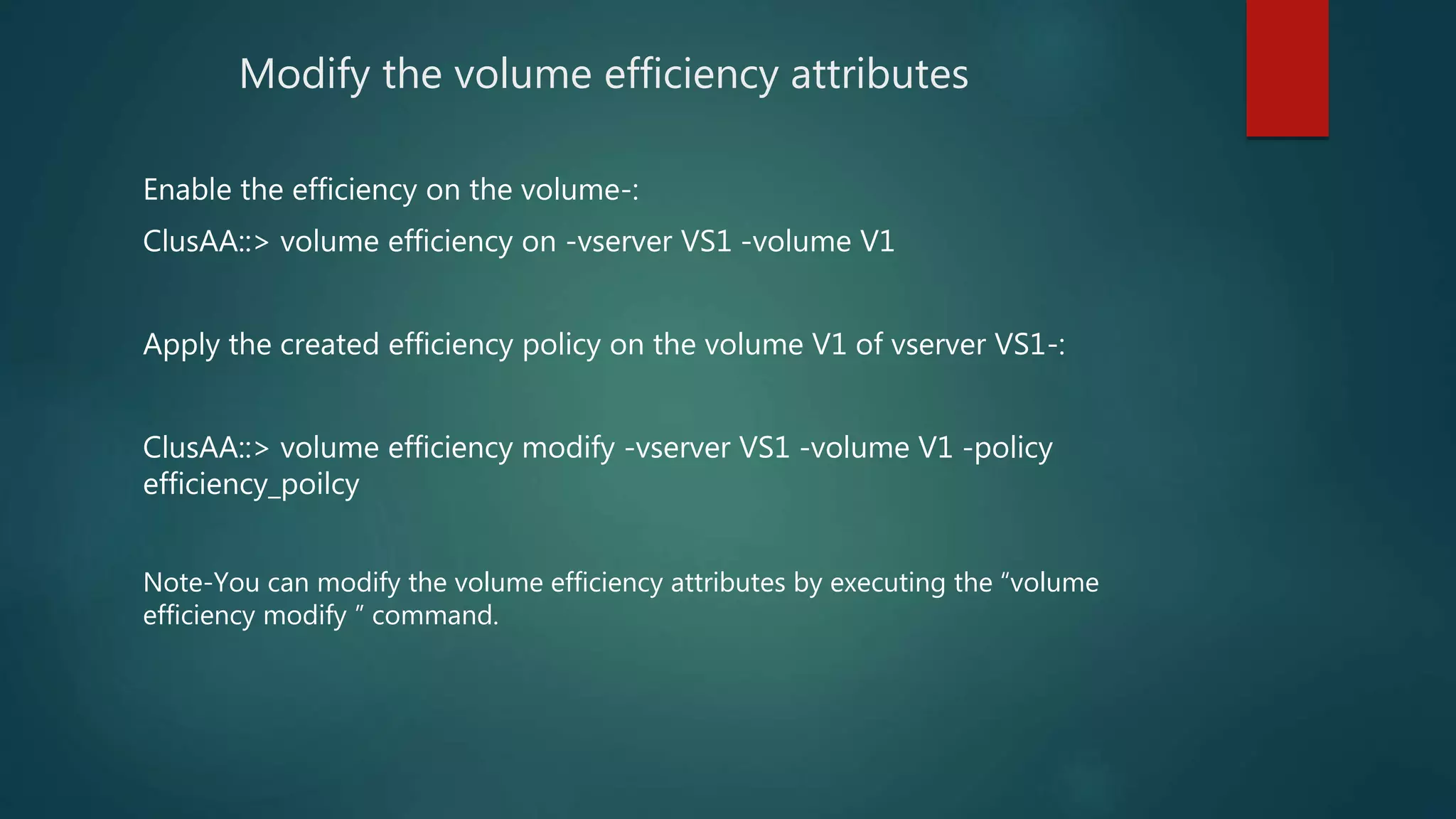 Modify the volume efficiency attributes

Enable the efficiency on the volume-:

ClusAA::> volume efficiency on -vserver VS1 -volume V1

Apply the created efficiency policy on the volume V1 of vserver VS1-:

ClusAA::> volume efficiency modify -vserver VS1 -volume V1 -policy efficiency_poilcy

Note-You can modify the volume efficiency attributes by executing the “volume efficiency modify ” command.